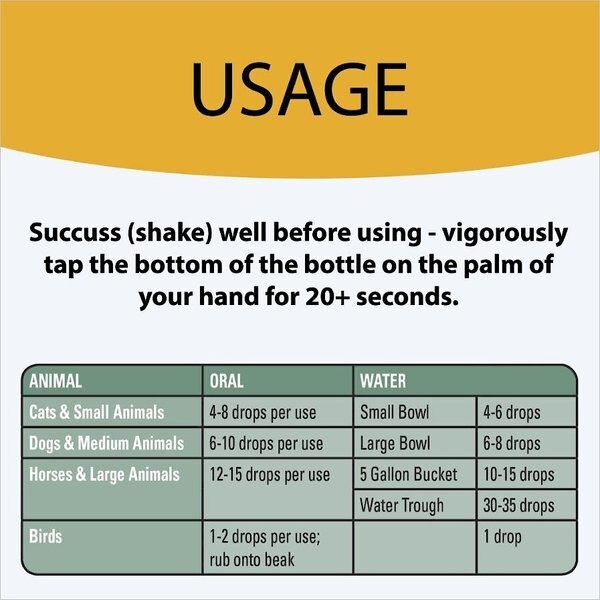 USAGE

Succuss (shake) well before using - vigorously tap the bottom of the bottle on the palm of your hand for 20+ seconds.

| ANIMAL | ORAL | WATER | |
|---|---|---|---|
| Cats & Small Animals | 4-8 drops per use | Small Bowl | 4-6 drops |
| Dogs & Medium Animals | 6-10 drops per use | Large Bowl | 6-8 drops |
| Horses & Large Animals | 12-15 drops per use | 5 Gallon Bucket | 10-15 drops |
| | | Water Trough | 30-35 drops |
| Birds | 1-2 drops per use; rub onto beak | | 1 drop |